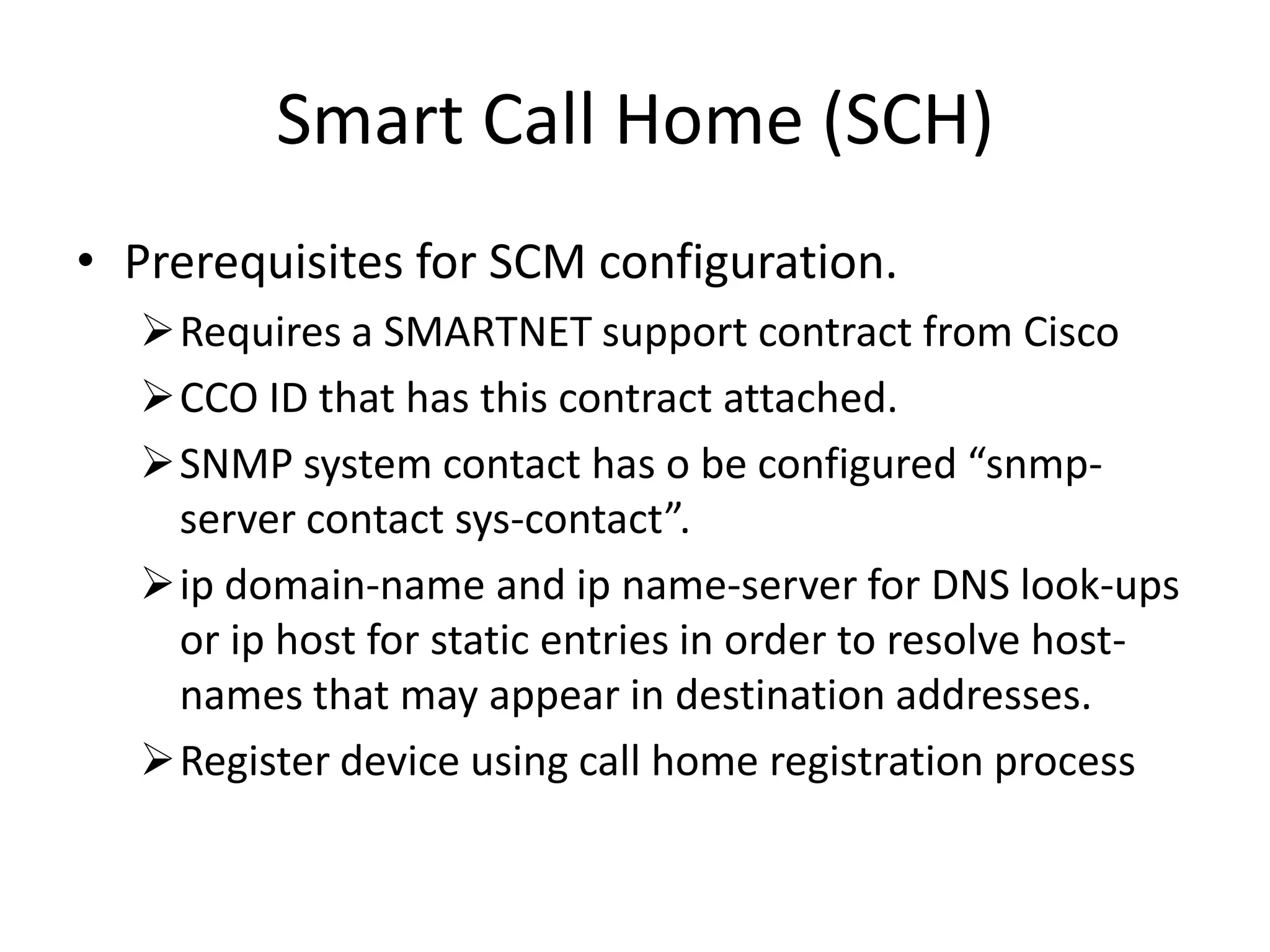 Smart Call Home (SCH)

• Prerequisites for SCM configuration.

➢ Requires a SMARTNET support contract from Cisco

➢ CCO ID that has this contract attached.

➢ SNMP system contact has o be configured “snmp-server contact sys-contact”.

➢ ip domain-name and ip name-server for DNS look-ups or ip host for static entries in order to resolve host-names that may appear in destination addresses.

➢ Register device using call home registration process